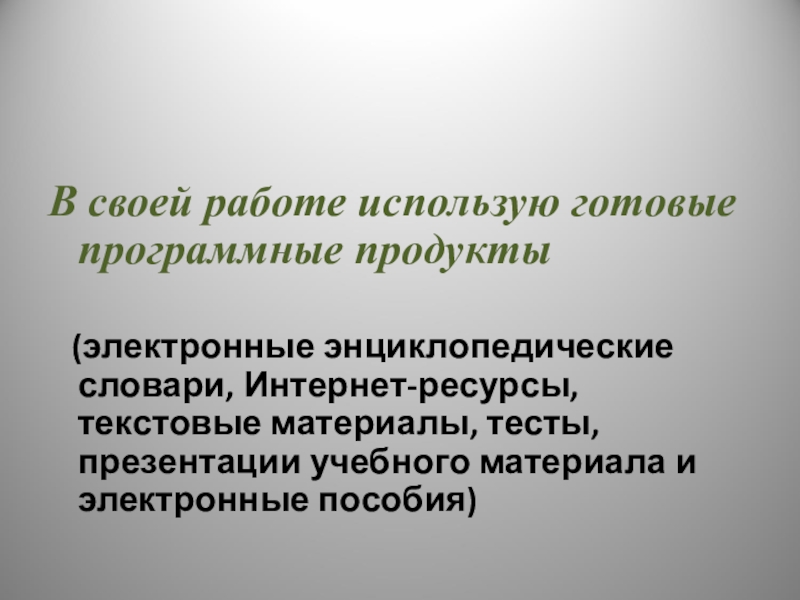 В своей работе использую готовые программные продукты

(электронные энциклопедические словари, Интернет-ресурсы, текстовые материалы, тесты, презентации учебного материала и электронные пособия)